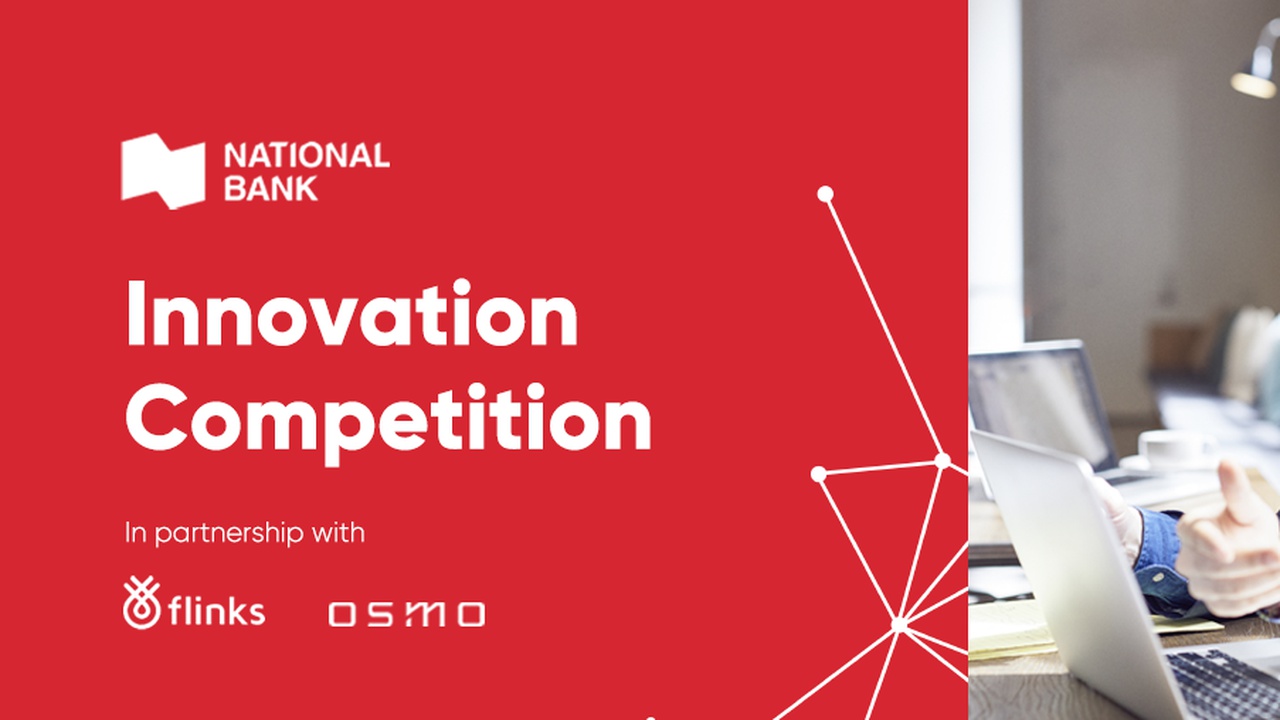 NATIONAL BANK

Innovation Competition

In partnership with

flinks OSMO